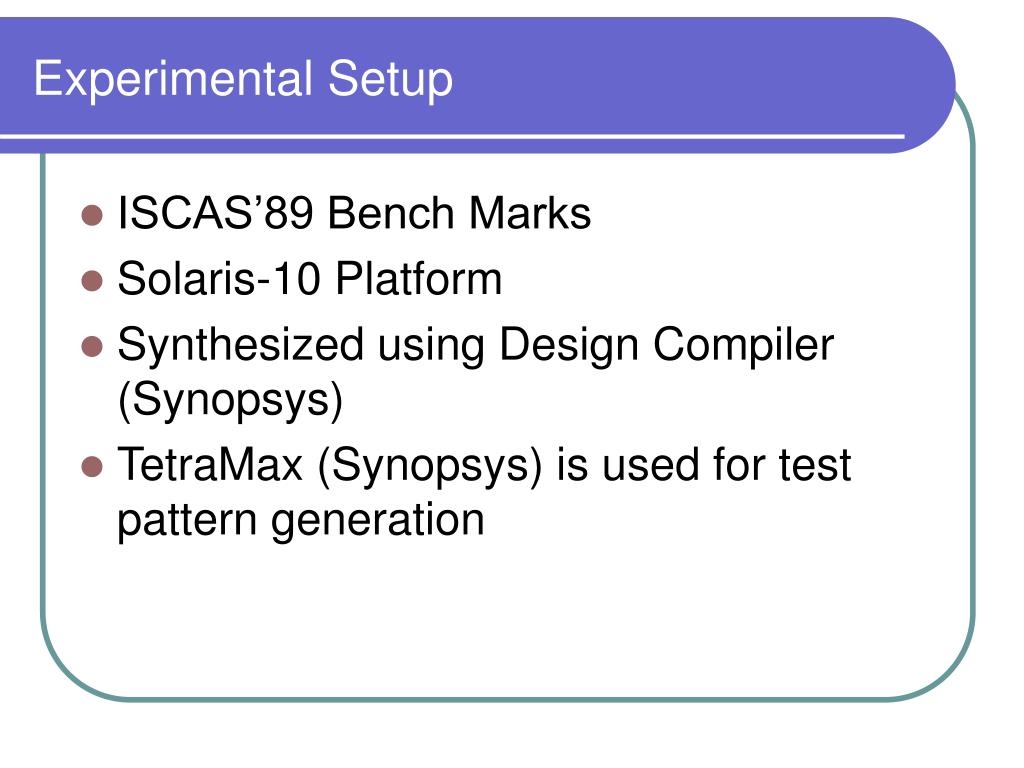 Experimental Setup

- ISCAS’89 Bench Marks
- Solaris-10 Platform
- Synthesized using Design Compiler (Synopsys)
- TetraMax (Synopsys) is used for test pattern generation